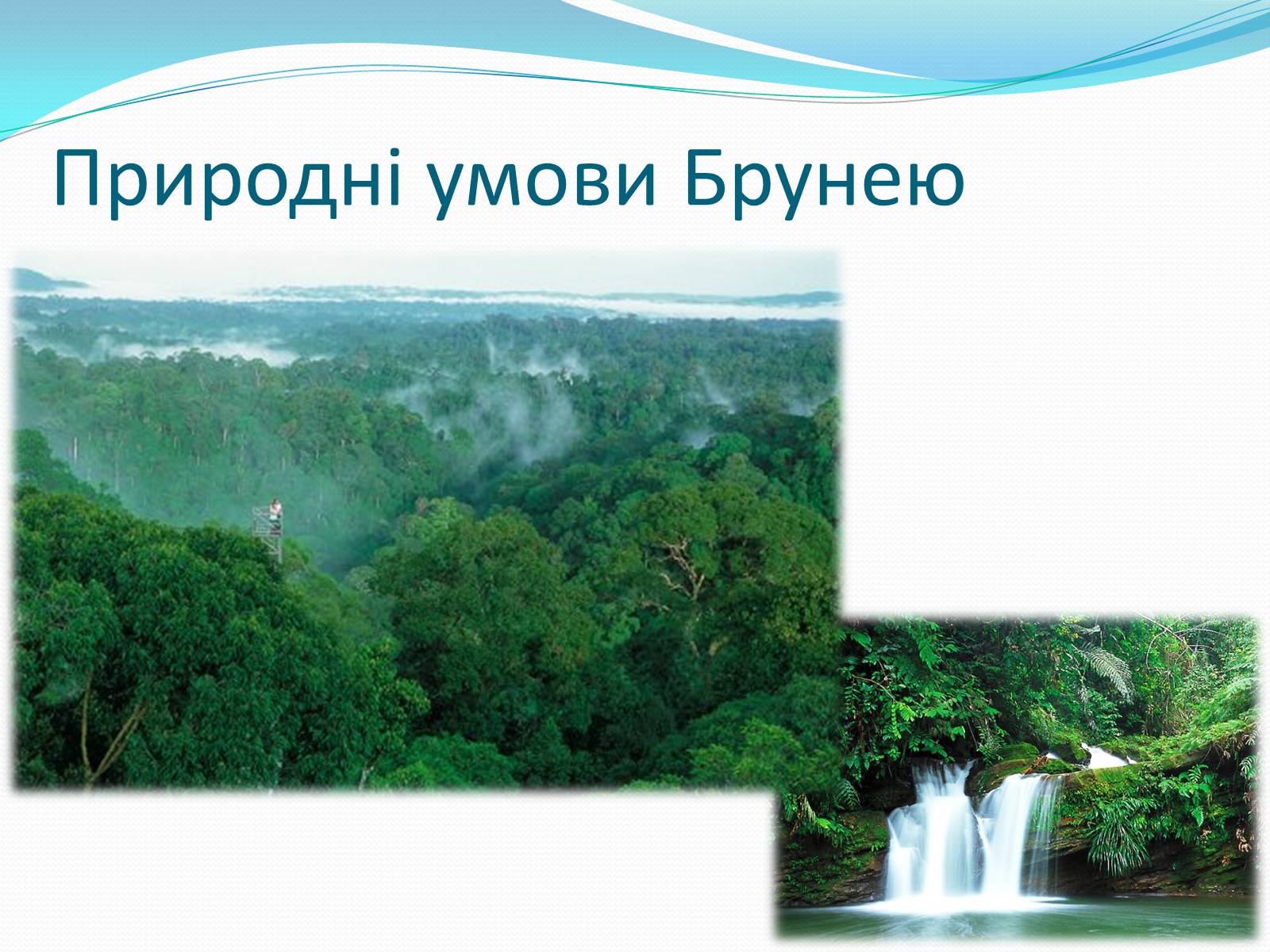 Природні умови Брунею